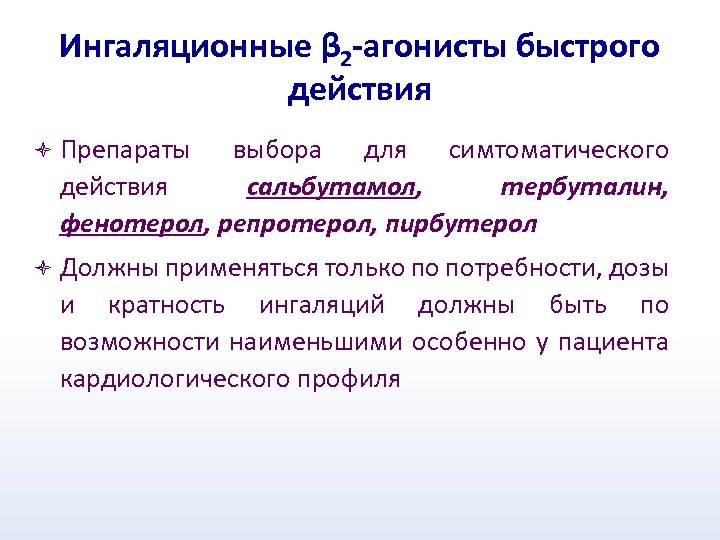 Ингаляционные $\beta_2$-агонисты быстрого действия

Препараты выбора для симтоматического действия сальбутамол, тербуталин, фенотерол, репротерол, пирбутерол

Должны применяться только по потребности, дозы и кратность ингаляций должны быть по возможности наименьшими особенно у пациента кардиологического профиля